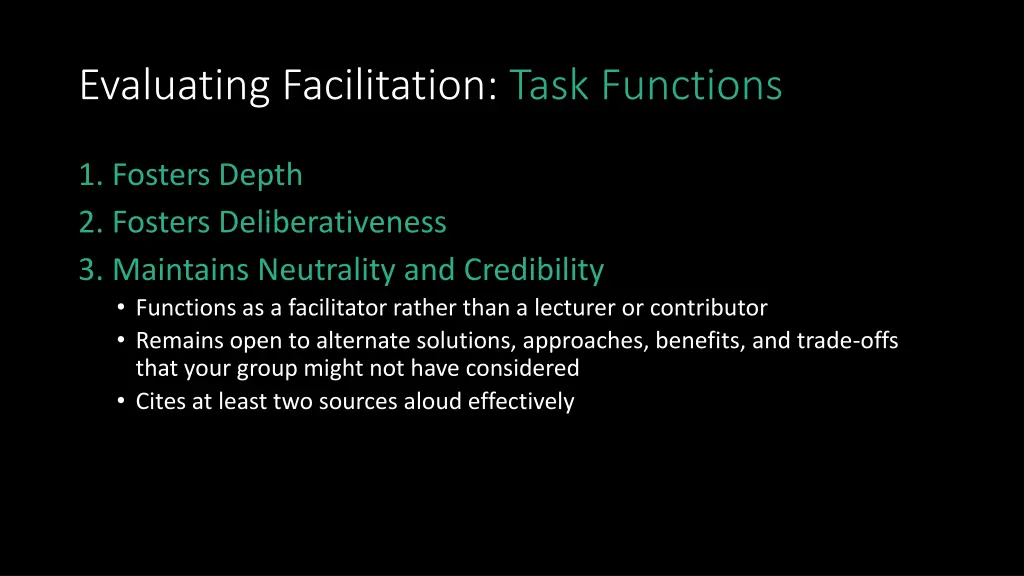 Evaluating Facilitation: Task Functions

1. Fosters Depth
2. Fosters Deliberativeness
3. Maintains Neutrality and Credibility
• Functions as a facilitator rather than a lecturer or contributor
• Remains open to alternate solutions, approaches, benefits, and trade-offs that your group might not have considered
• Cites at least two sources aloud effectively